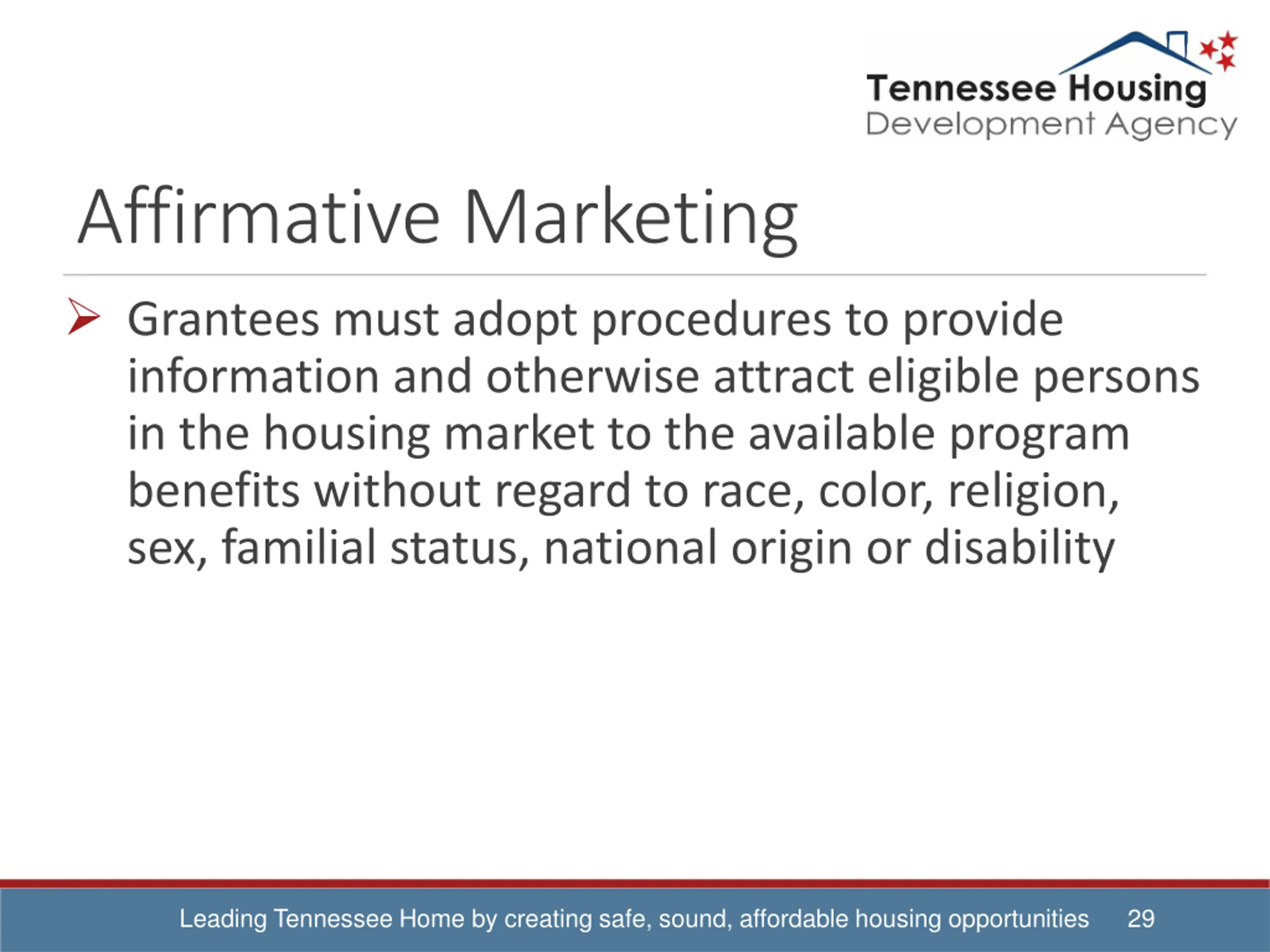 Tennessee Housing
Development Agency

Affirmative Marketing

➢ Grantees must adopt procedures to provide information and otherwise attract eligible persons in the housing market to the available program benefits without regard to race, color, religion, sex, familial status, national origin or disability

Leading Tennessee Home by creating safe, sound, affordable housing opportunities 29